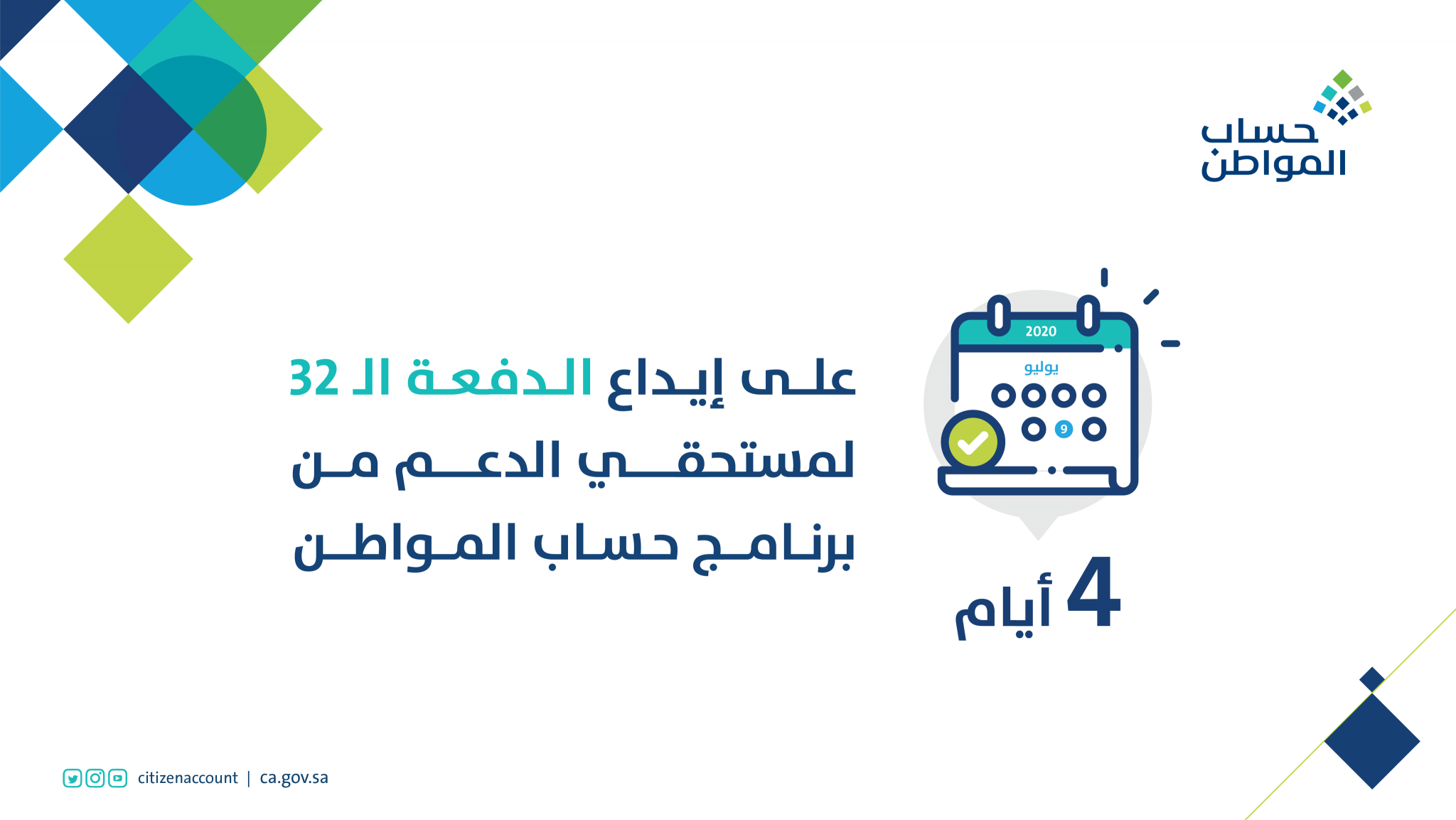 حساب المواطن

2020
يوليو
9

4 أيام

على إيداع الدفعة الـ 32 لمستحقي الدعم من برنامج حساب المواطن

citizenaccount | ca.gov.sa